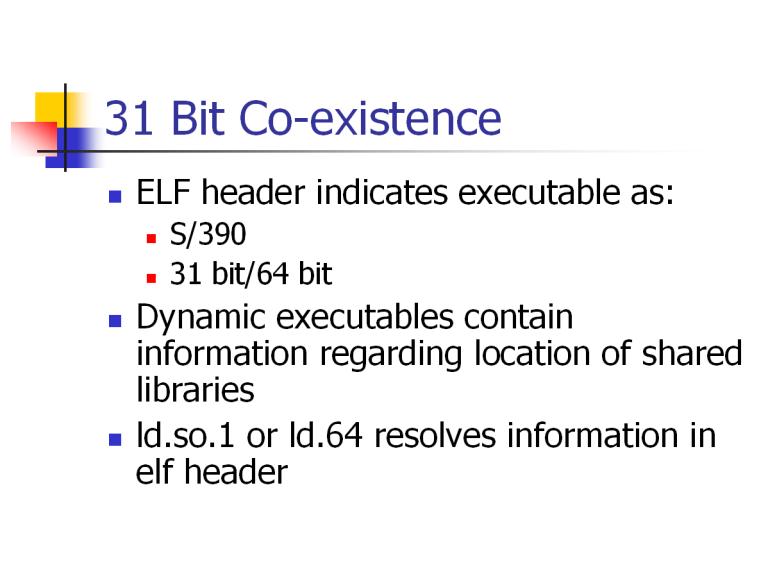 31 Bit Co-existence

- ELF header indicates executable as:
  - S/390
  - 31 bit/64 bit
- Dynamic executables contain information regarding location of shared libraries
- ld.so.1 or ld.64 resolves information in elf header